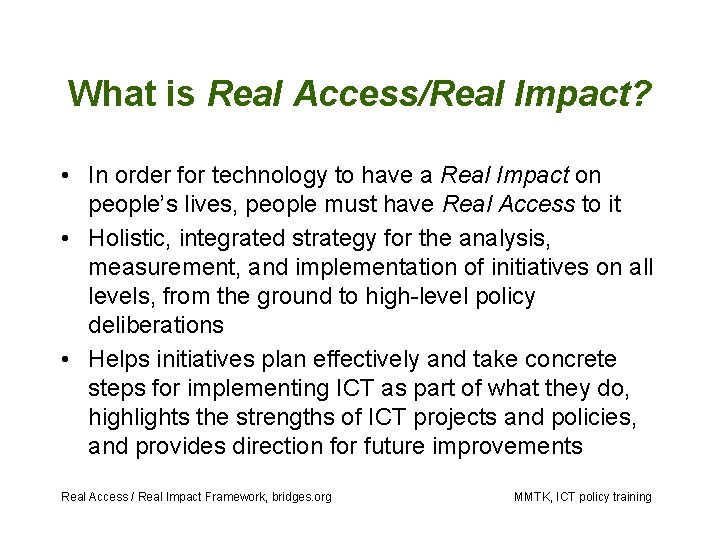 What is Real Access/Real Impact?

• In order for technology to have a Real Impact on people's lives, people must have Real Access to it
• Holistic, integrated strategy for the analysis, measurement, and implementation of initiatives on all levels, from the ground to high-level policy deliberations
• Helps initiatives plan effectively and take concrete steps for implementing ICT as part of what they do, highlights the strengths of ICT projects and policies, and provides direction for future improvements

Real Access / Real Impact Framework, bridges.org

MMTK, ICT policy training